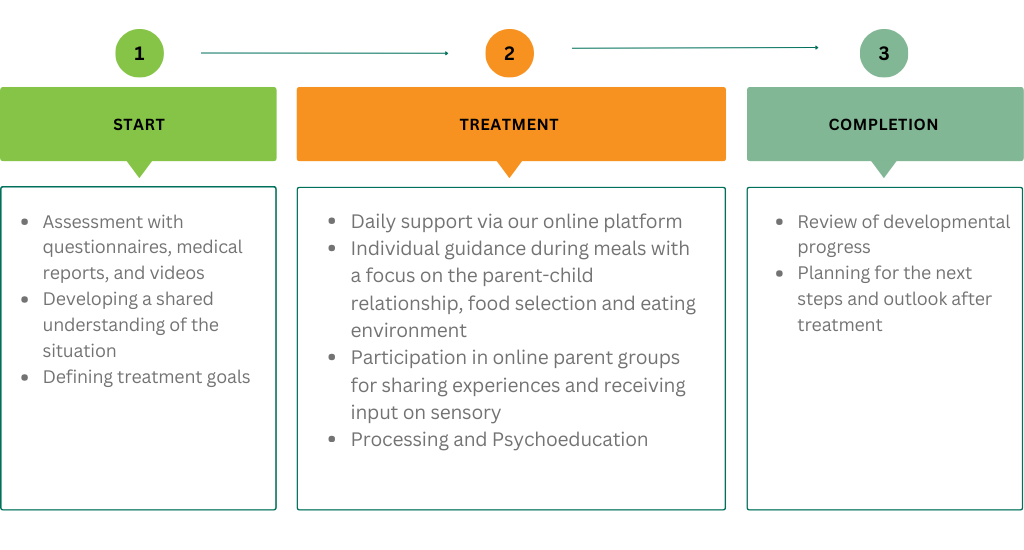 1

START

- Assessment with questionnaires, medical reports, and videos
- Developing a shared understanding of the situation
- Defining treatment goals

2

TREATMENT

- Daily support via our online platform
- Individual guidance during meals with a focus on the parent-child relationship, food selection and eating environment
- Participation in online parent groups for sharing experiences and receiving input on sensory
- Processing and Psychoeducation

3

COMPLETION

- Review of developmental progress
- Planning for the next steps and outlook after treatment